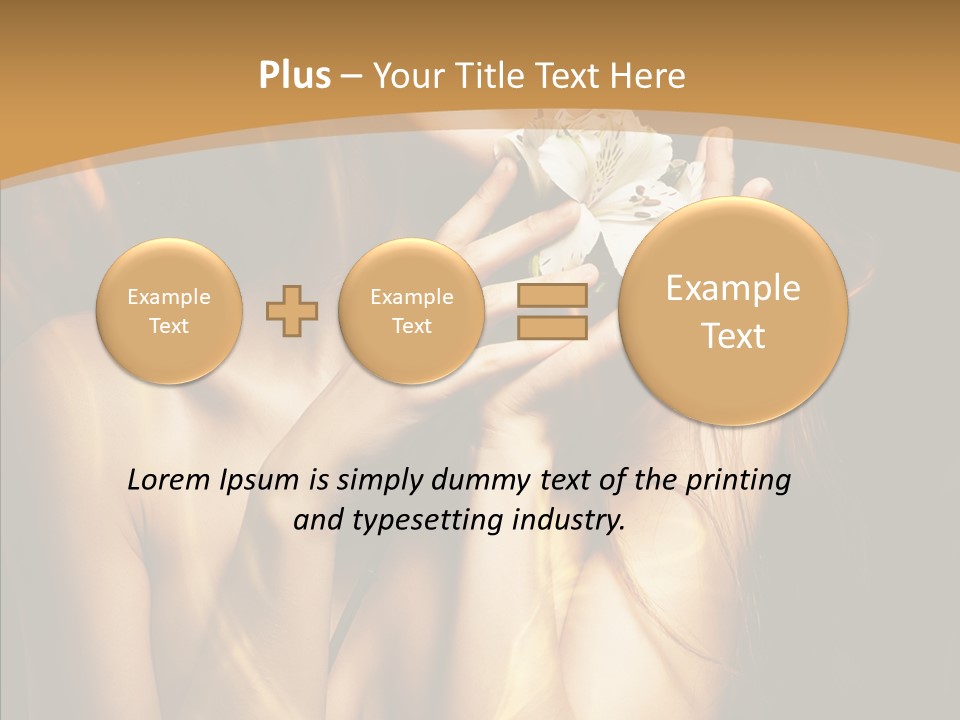 Plus – Your Title Text Here

Example Text

Example Text

Example Text

Lorem Ipsum is simply dummy text of the printing and typesetting industry.